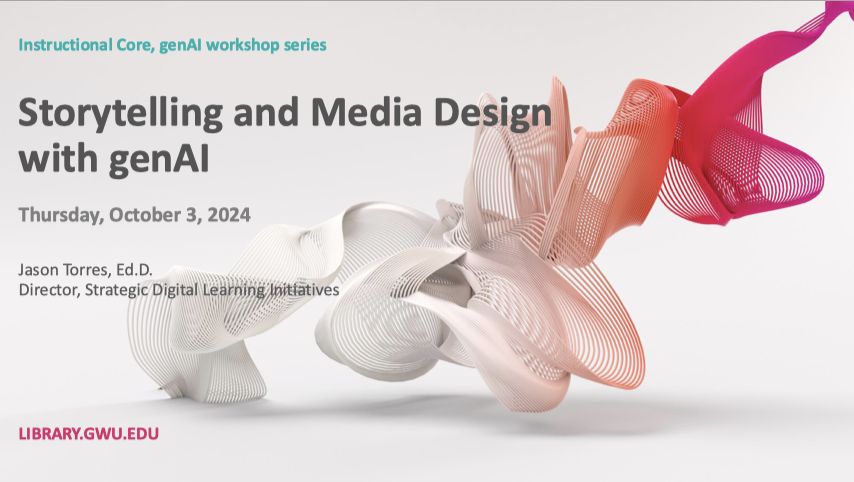 Instructional Core, genAI workshop series

Storytelling and Media Design with genAI

Thursday, October 3, 2024

Jason Torres, Ed.D.
Director, Strategic Digital Learning Initiatives

LIBRARY.GWU.EDU